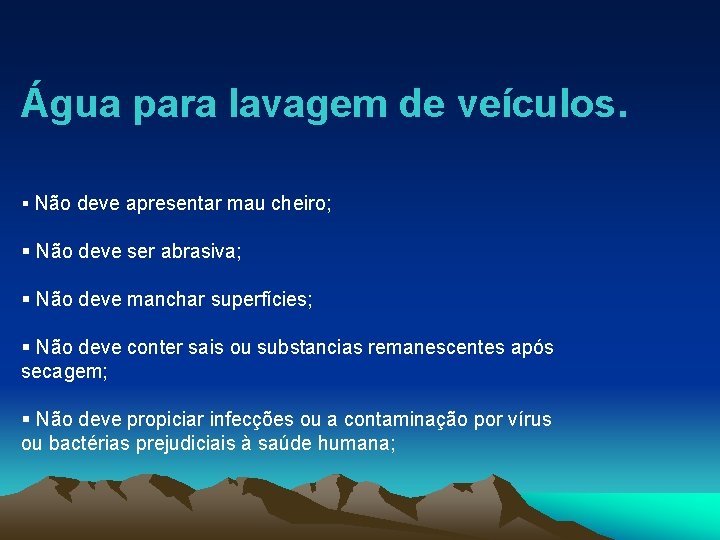 Água para lavagem de veículos.

▪ Não deve apresentar mau cheiro;

▪ Não deve ser abrasiva;

▪ Não deve manchar superfícies;

▪ Não deve conter sais ou substancias remanescentes após secagem;

▪ Não deve propiciar infecções ou a contaminação por vírus ou bactérias prejudiciais à saúde humana;